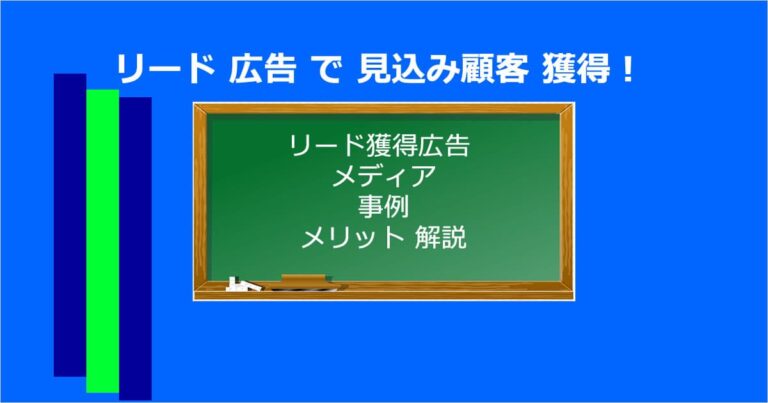 リード 広告 で 見込み顧客 獲得！

リード獲得広告
メディア
事例
メリット 解説